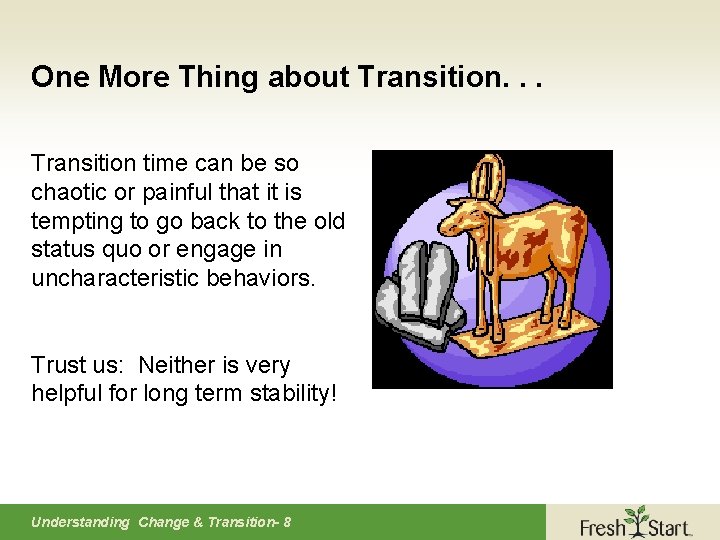 One More Thing about Transition. . .

Transition time can be so chaotic or painful that it is tempting to go back to the old status quo or engage in uncharacteristic behaviors.

Trust us: Neither is very helpful for long term stability!

Understanding Change & Transition- 8

Fresh Start